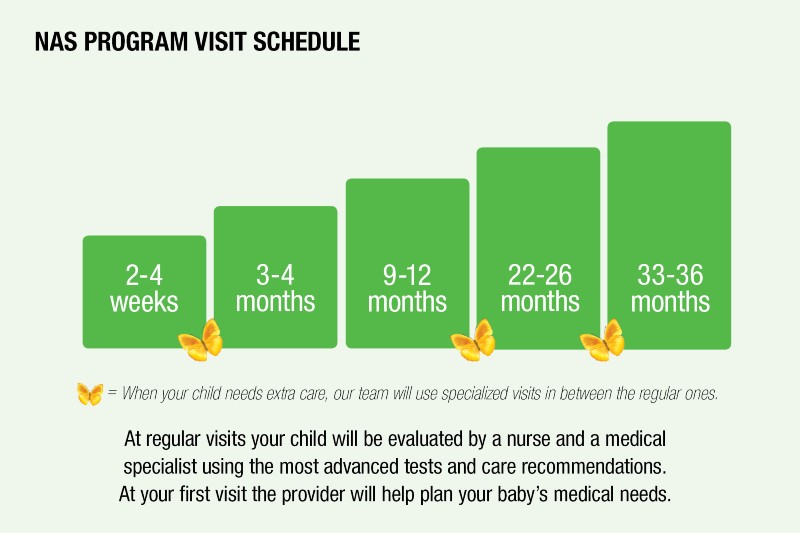 NAS PROGRAM VISIT SCHEDULE

2-4 weeks

3-4 months

9-12 months

22-26 months

33-36 months

= When your child needs extra care, our team will use specialized visits in between the regular ones.

At regular visits your child will be evaluated by a nurse and a medical specialist using the most advanced tests and care recommendations. At your first visit the provider will help plan your baby's medical needs.